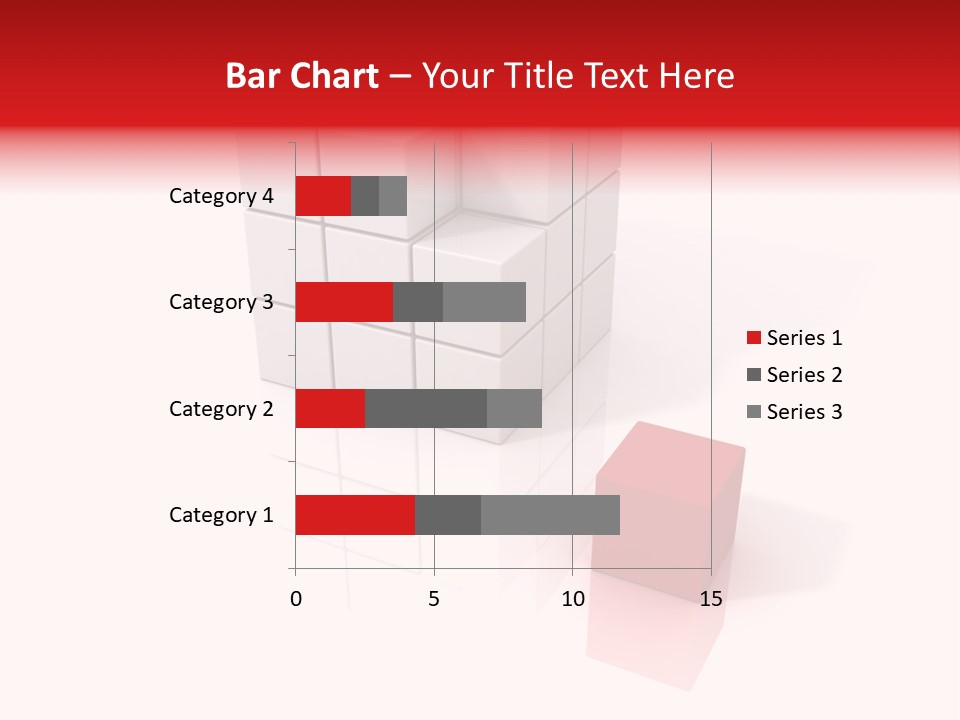 Bar Chart – Your Title Text Here

Category 4
Category 3
Category 2
Category 1

0
5
10
15

Series 1
Series 2
Series 3